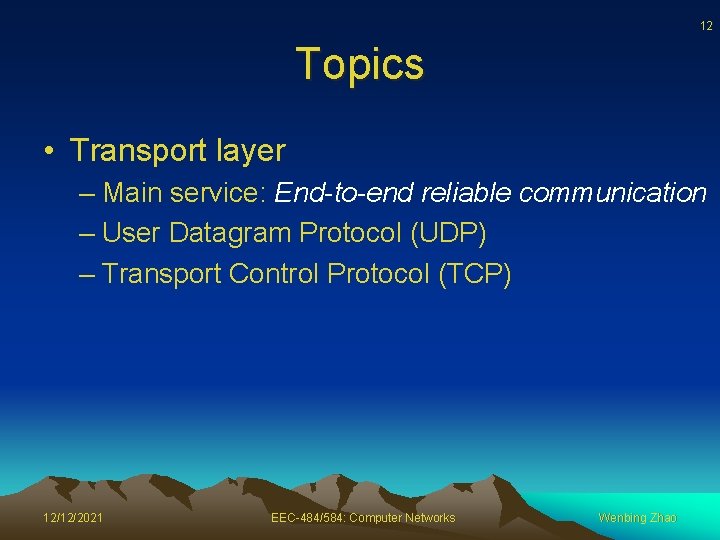 12

Topics

• Transport layer
– Main service: End-to-end reliable communication
– User Datagram Protocol (UDP)
– Transport Control Protocol (TCP)

12/12/2021 EEC-484/584: Computer Networks Wenbing Zhao